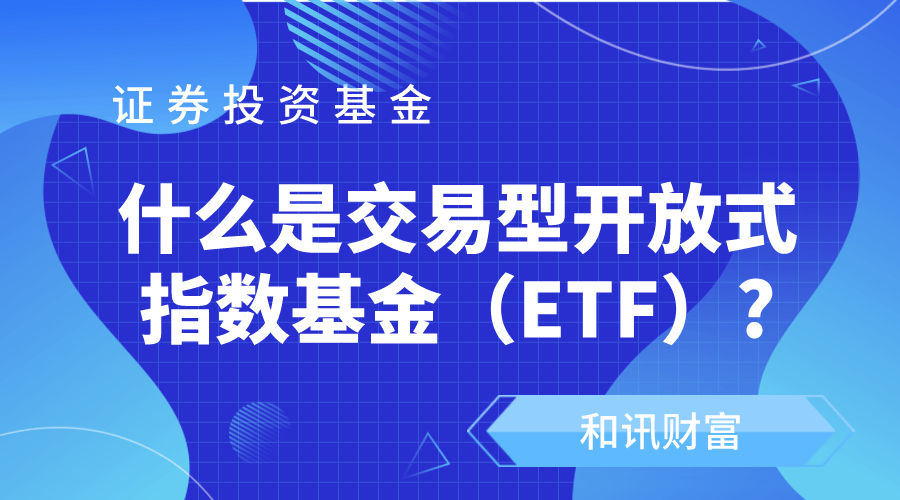 证券投资基金

什么是交易型开放式指数基金（ETF）？

和讯财富